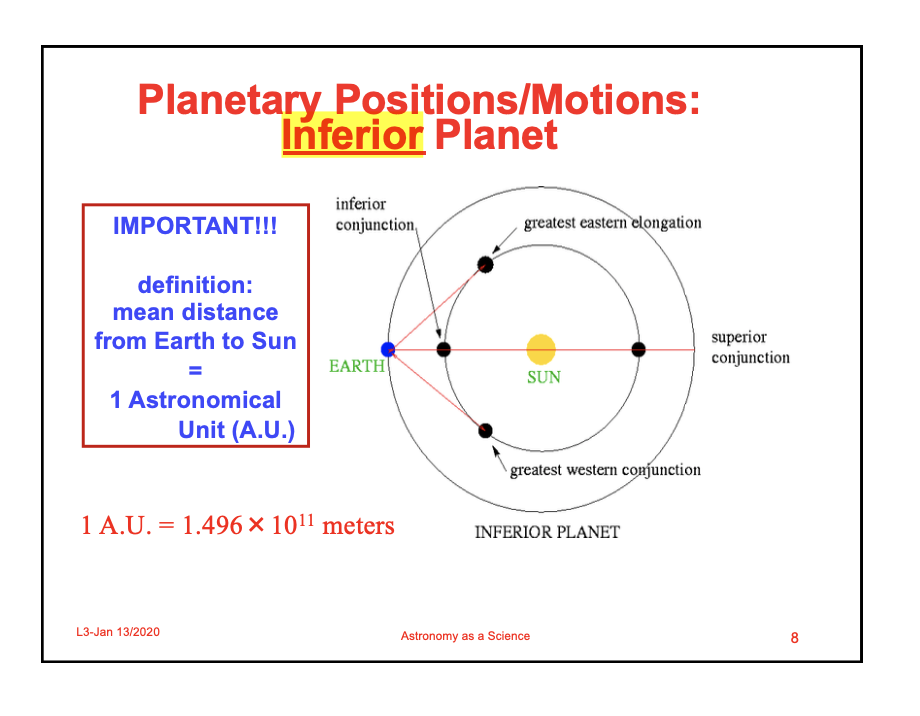 Planetary Positions/Motions: Inferior Planet

IMPORTANT!!!

definition: mean distance from Earth to Sun = 1 Astronomical Unit (A.U.)

inferior conjunction

greatest eastern elongation

EARTH

SUN

superior conjunction

greatest western conjunction

INFERIOR PLANET

1 A.U. = $1.496 \times 10^{11}$ meters

L3-Jan 13/2020

Astronomy as a Science

8